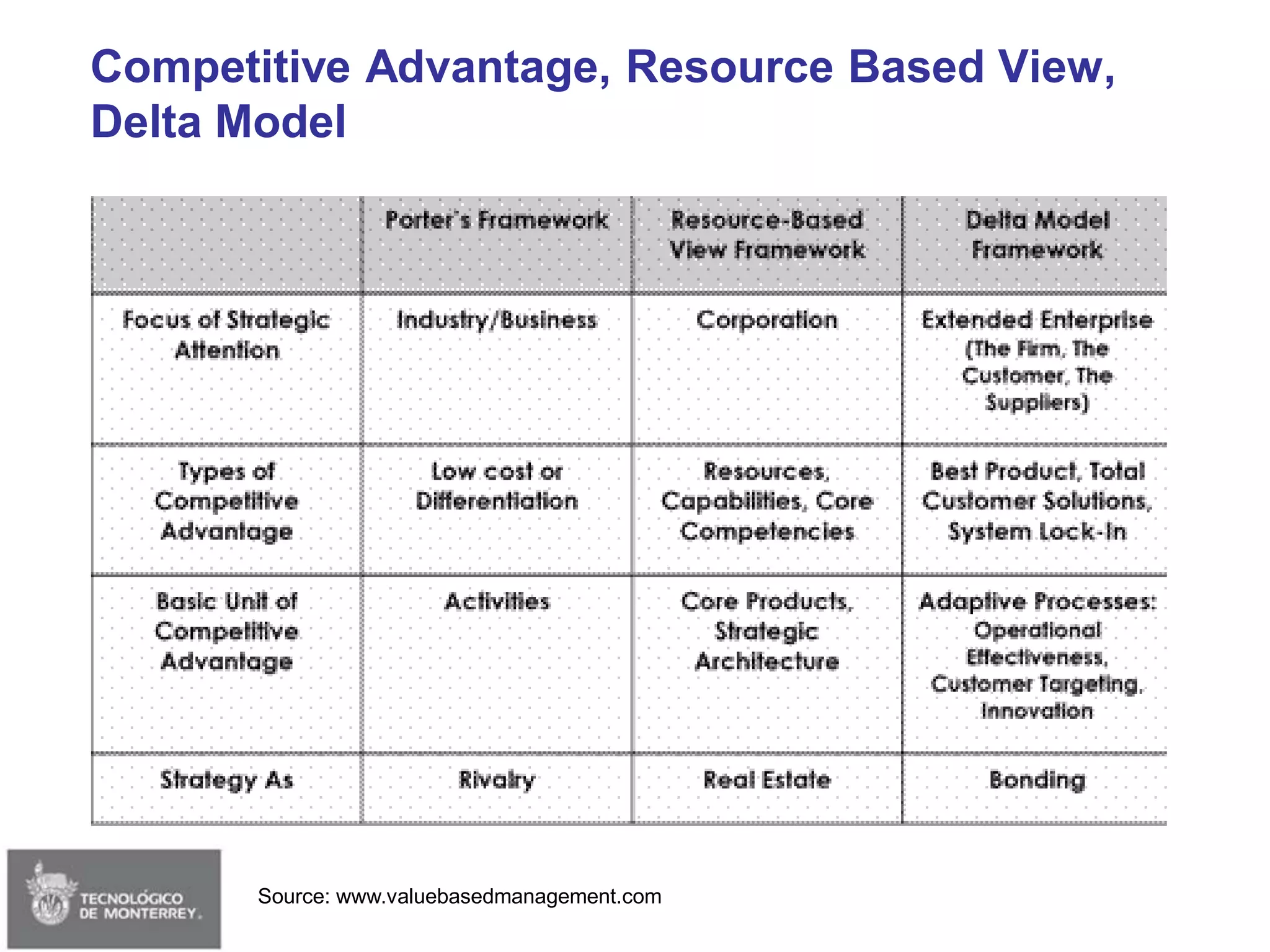 Competitive Advantage, Resource Based View, Delta Model

| | Porter's Framework | Resource-Based View Framework | Delta Model Framework |
|---|---|---|---|
| Focus of Strategic Attention | Industry/Business | Corporation | Extended Enterprise (The Firm, The Customer, The Suppliers) |
| Types of Competitive Advantage | Low cost or Differentiation | Resources, Capabilities, Core Competencies | Best Product, Total Customer Solutions, System Lock-In |
| Basic Unit of Competitive Advantage | Activities | Core Products, Strategic Architecture | Adaptive Processes: Operational Effectiveness, Customer Targeting, Innovation |
| Strategy As | Rivalry | Real Estate | Bonding |

TECNOLÓGICO DE MONTERREY.

Source: www.valuebasedmanagement.com